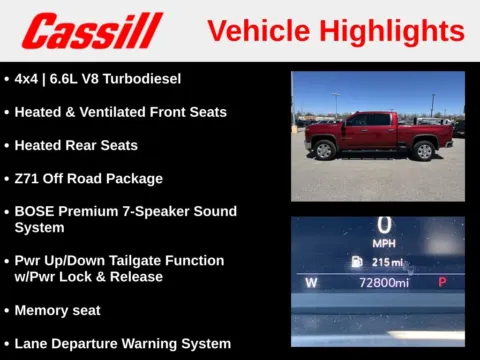 Cassill Vehicle Highlights

• 4x4 | 6.6L V8 Turbodiesel

• Heated & Ventilated Front Seats

• Heated Rear Seats

• Z71 Off Road Package

• BOSE Premium 7-Speaker Sound System

• Pwr Up/Down Tailgate Function w/Pwr Lock & Release

• Memory seat

• Lane Departure Warning System

0
MPH
215 mi
W 72800mi P